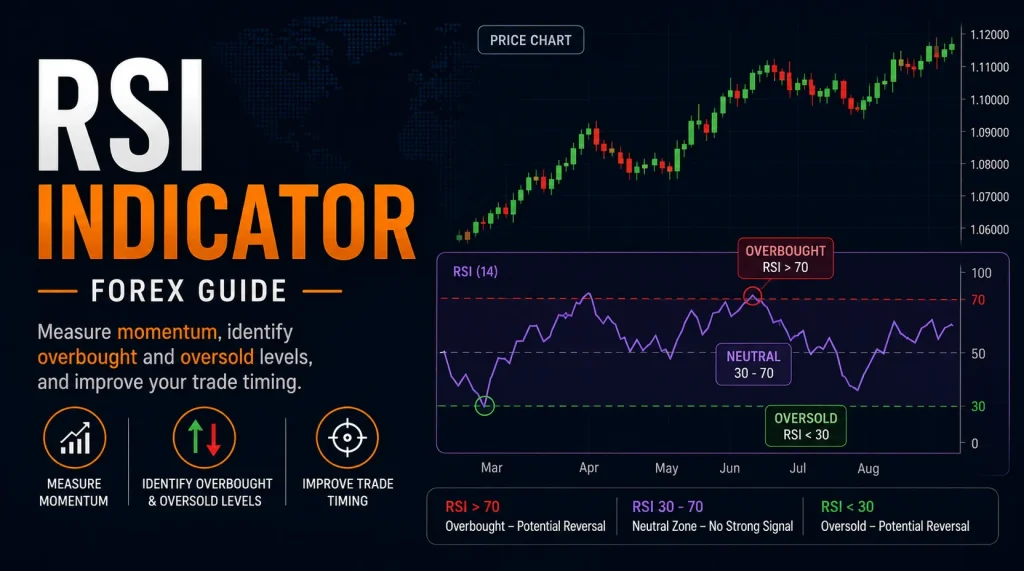 RSI
INDICATOR
FOREX GUIDE

Measure momentum, identify overbought and oversold levels, and improve your trade timing.

MEASURE MOMENTUM

IDENTIFY OVERBOUGHT & OVERSOLD LEVELS

IMPROVE TRADE TIMING

PRICE CHART

1.12000
1.11000
1.10000
1.09000
1.08000
1.07000
1.06000

RSI (14)

OVERBOUGHT
RSI > 70

NEUTRAL
30 - 70

OVERSOLD
RSI < 30

100
70
50
30
0

Mar Apr May Jun Jul Aug

RSI > 70
Overbought – Potential Reversal

RSI 30 - 70
Neutral Zone – No Strong Signal

RSI < 30
Oversold – Potential Reversal